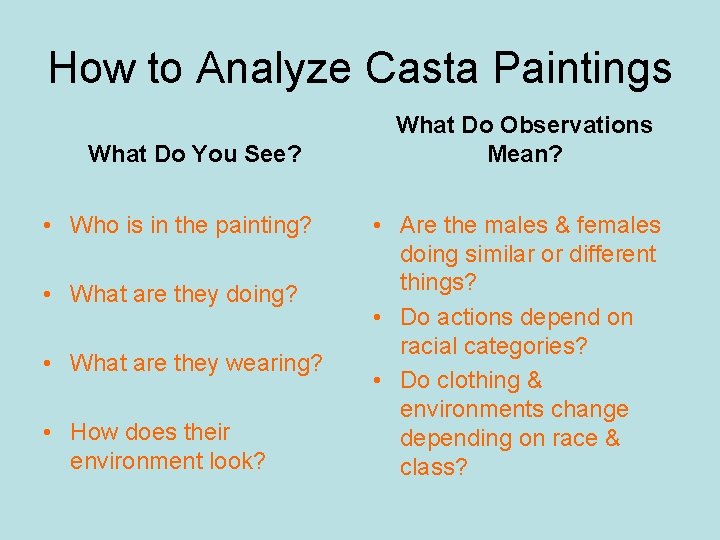 How to Analyze Casta Paintings

What Do You See?

• Who is in the painting?

• What are they doing?

• What are they wearing?

• How does their environment look?

What Do Observations Mean?

• Are the males & females doing similar or different things?

• Do actions depend on racial categories?

• Do clothing & environments change depending on race & class?